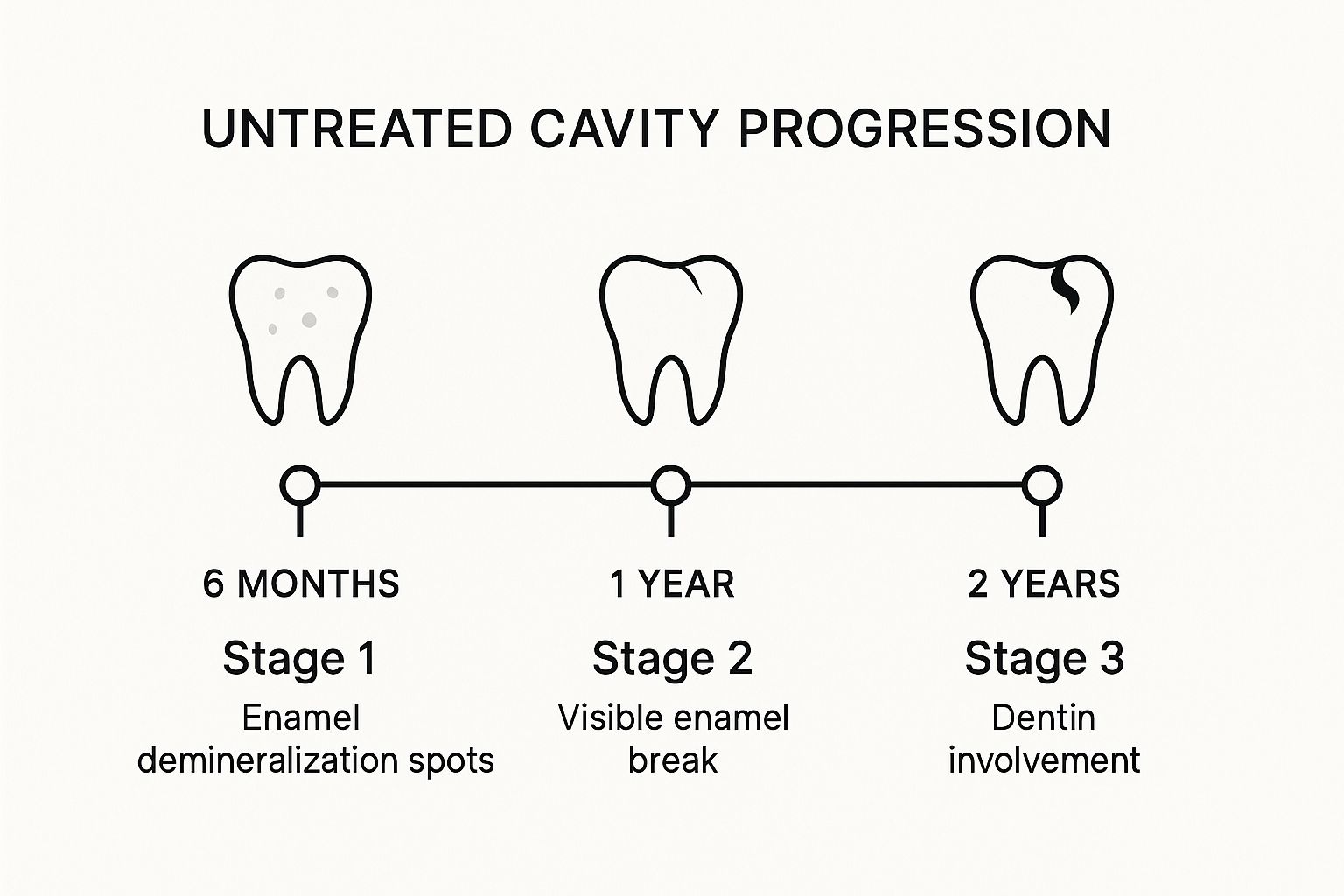 UNTREATED CAVITY PROGRESSION

6 MONTHS

Stage 1

Enamel demineralization spots

1 YEAR

Stage 2

Visible enamel break

2 YEARS

Stage 3

Dentin involvement